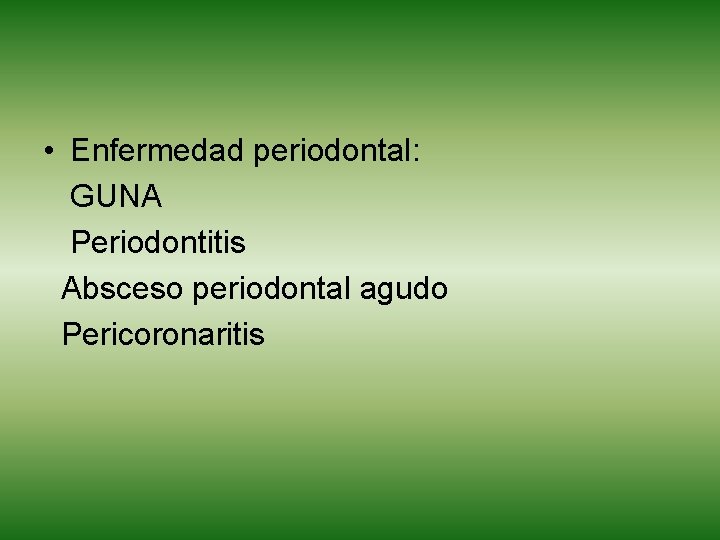 • Enfermedad periodontal:
GUNA
Periodontitis
Absceso periodontal agudo
Pericoronaritis